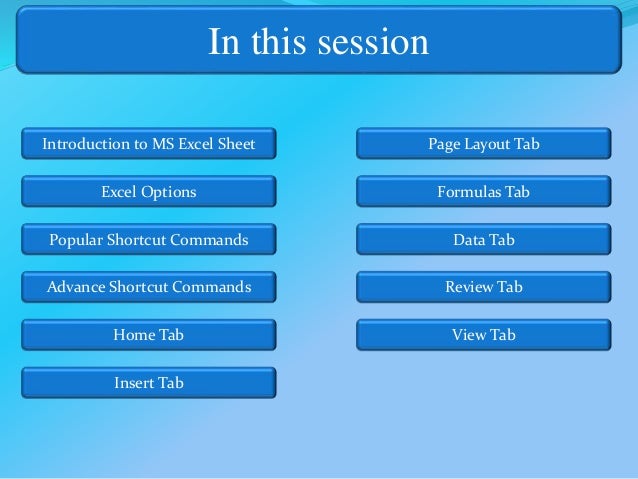 In this session

Introduction to MS Excel Sheet

Excel Options

Popular Shortcut Commands

Advance Shortcut Commands

Home Tab

Insert Tab

Page Layout Tab

Formulas Tab

Data Tab

Review Tab

View Tab